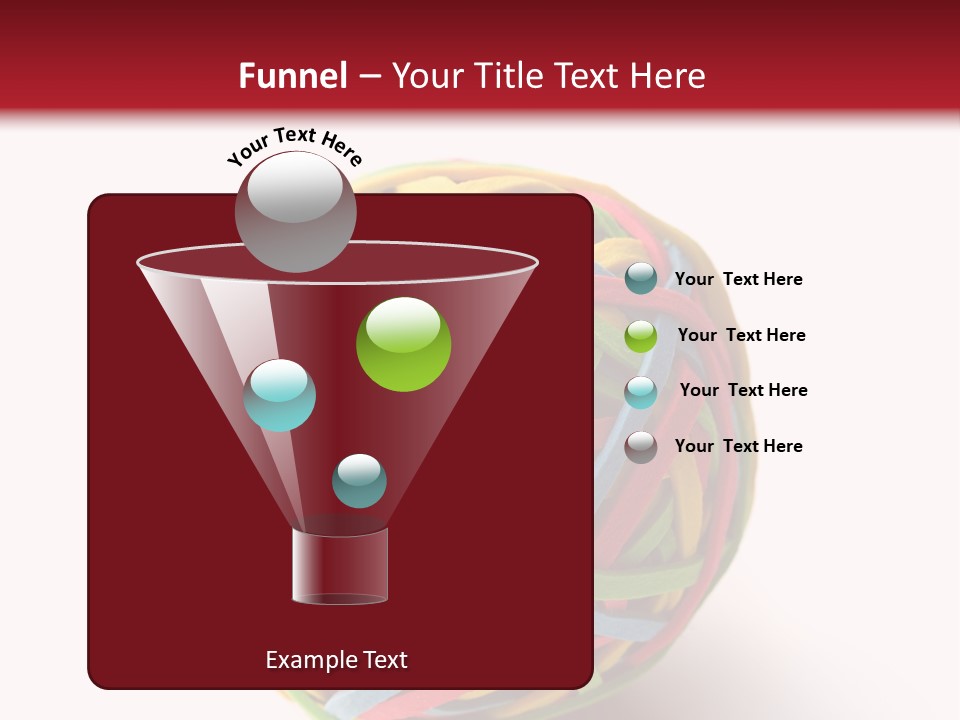 Funnel – Your Title Text Here

Your Text Here

Your Text Here

Your Text Here

Your Text Here

Your Text Here

Example Text